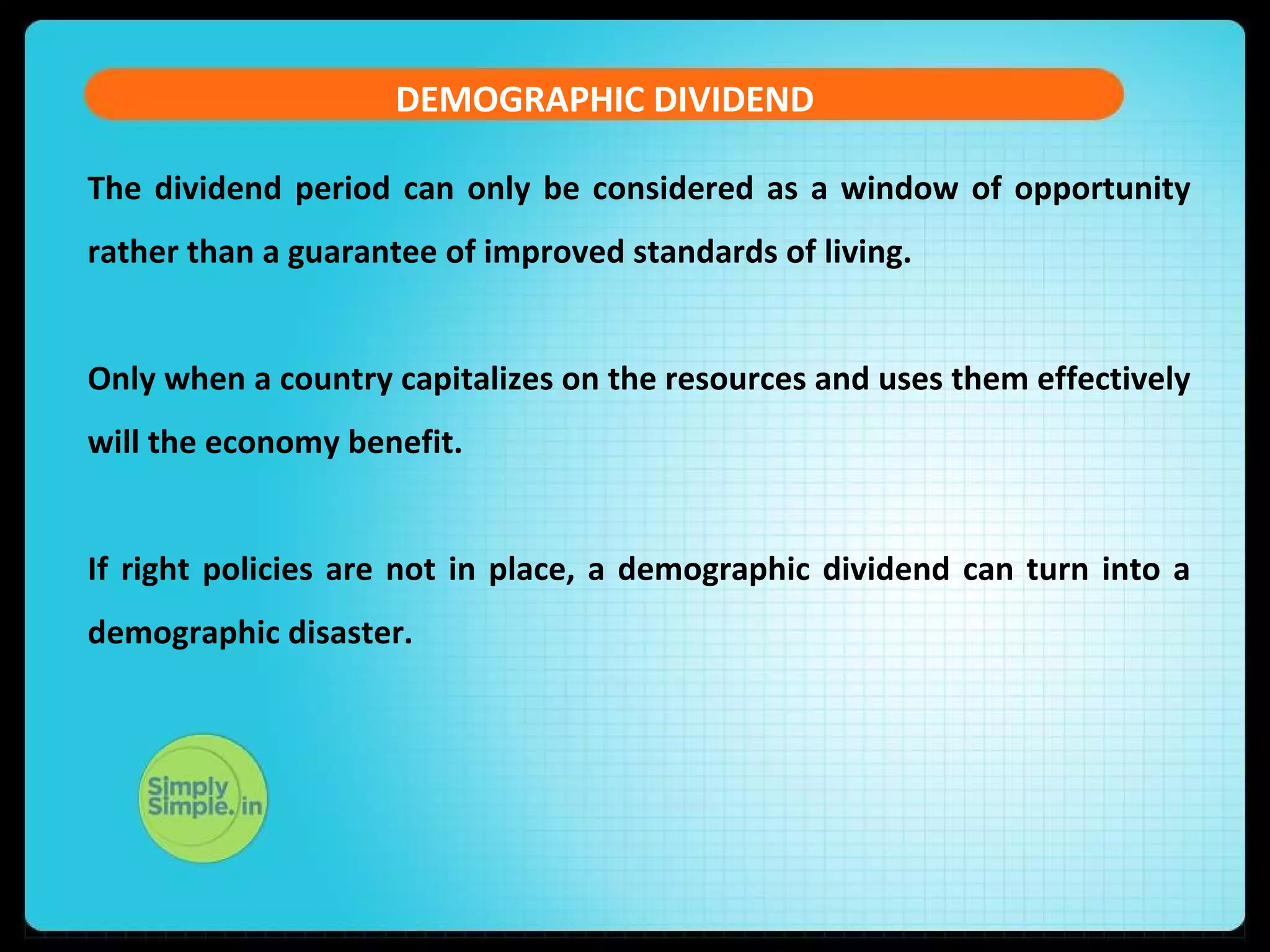 DEMOGRAPHIC DIVIDEND

The dividend period can only be considered as a window of opportunity rather than a guarantee of improved standards of living.

Only when a country capitalizes on the resources and uses them effectively will the economy benefit.

If right policies are not in place, a demographic dividend can turn into a demographic disaster.

Simply Simple.in